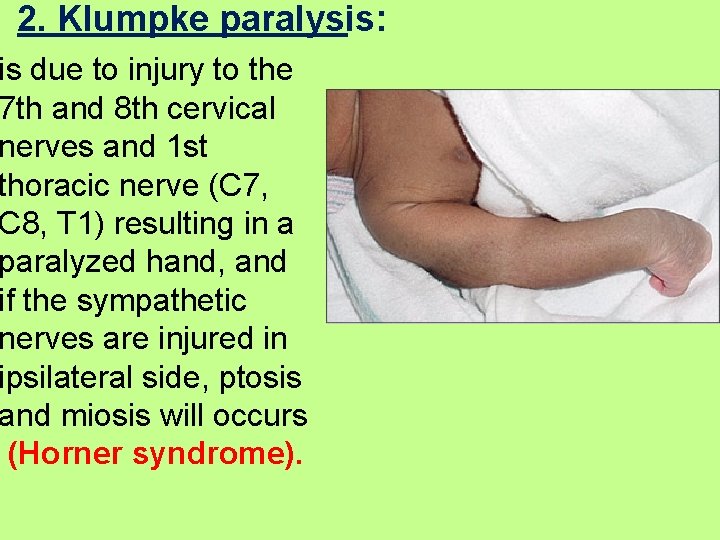 2. Klumpke paralysis:

is due to injury to the 7th and 8th cervical nerves and 1st thoracic nerve (C7, C8, T1) resulting in a paralyzed hand, and if the sympathetic nerves are injured in ipsilateral side, ptosis and miosis will occurs (Horner syndrome).